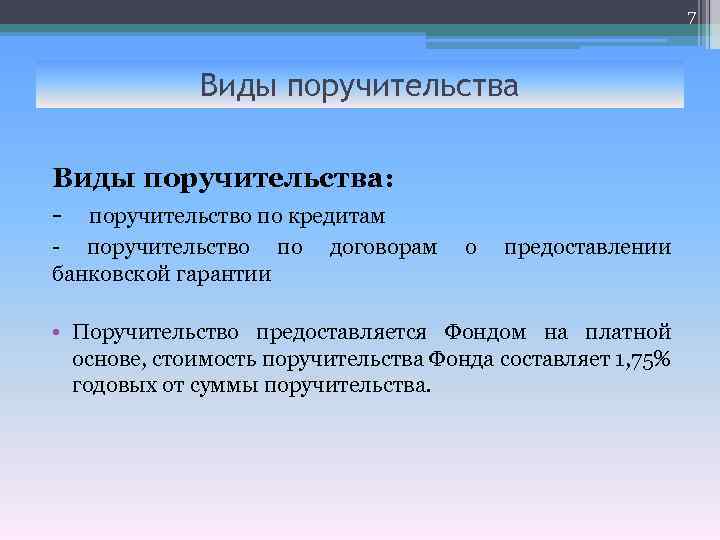 7

Виды поручительства

Виды поручительства:

- поручительство по кредитам

- поручительство по договорам о предоставлении банковской гарантии

• Поручительство предоставляется Фондом на платной основе, стоимость поручительства Фонда составляет 1,75% годовых от суммы поручительства.